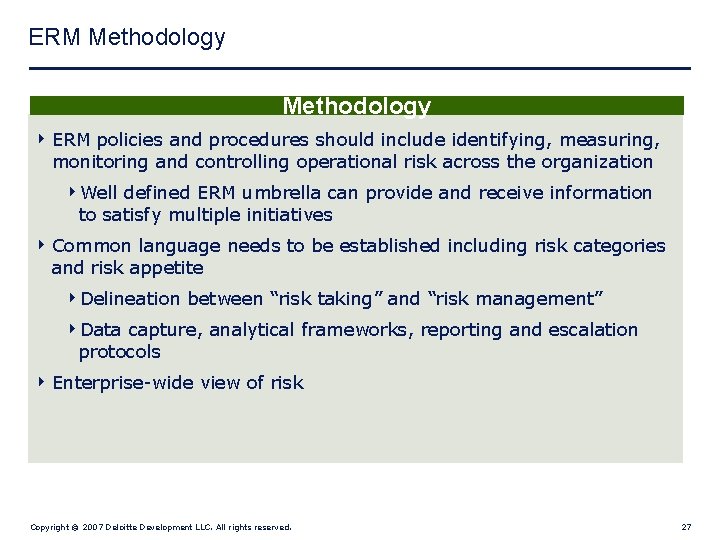 ERM Methodology

Methodology

‣ ERM policies and procedures should include identifying, measuring, monitoring and controlling operational risk across the organization

‣ Well defined ERM umbrella can provide and receive information to satisfy multiple initiatives

‣ Common language needs to be established including risk categories and risk appetite

‣ Delineation between “risk taking” and “risk management”

‣ Data capture, analytical frameworks, reporting and escalation protocols

‣ Enterprise-wide view of risk

Copyright © 2007 Deloitte Development LLC. All rights reserved.

27